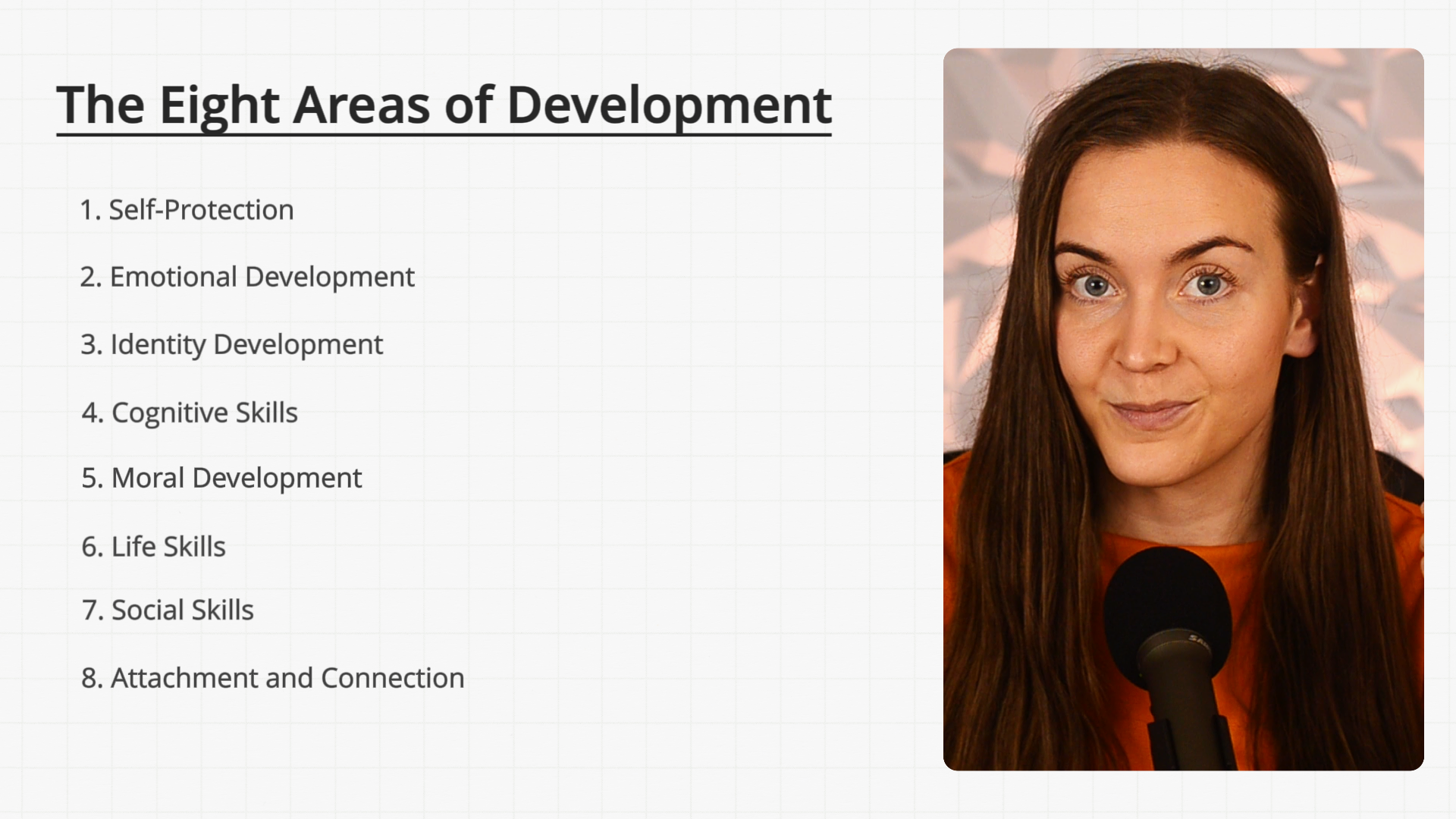 The Eight Areas of Development

1. Self-Protection
2. Emotional Development
3. Identity Development
4. Cognitive Skills
5. Moral Development
6. Life Skills
7. Social Skills
8. Attachment and Connection